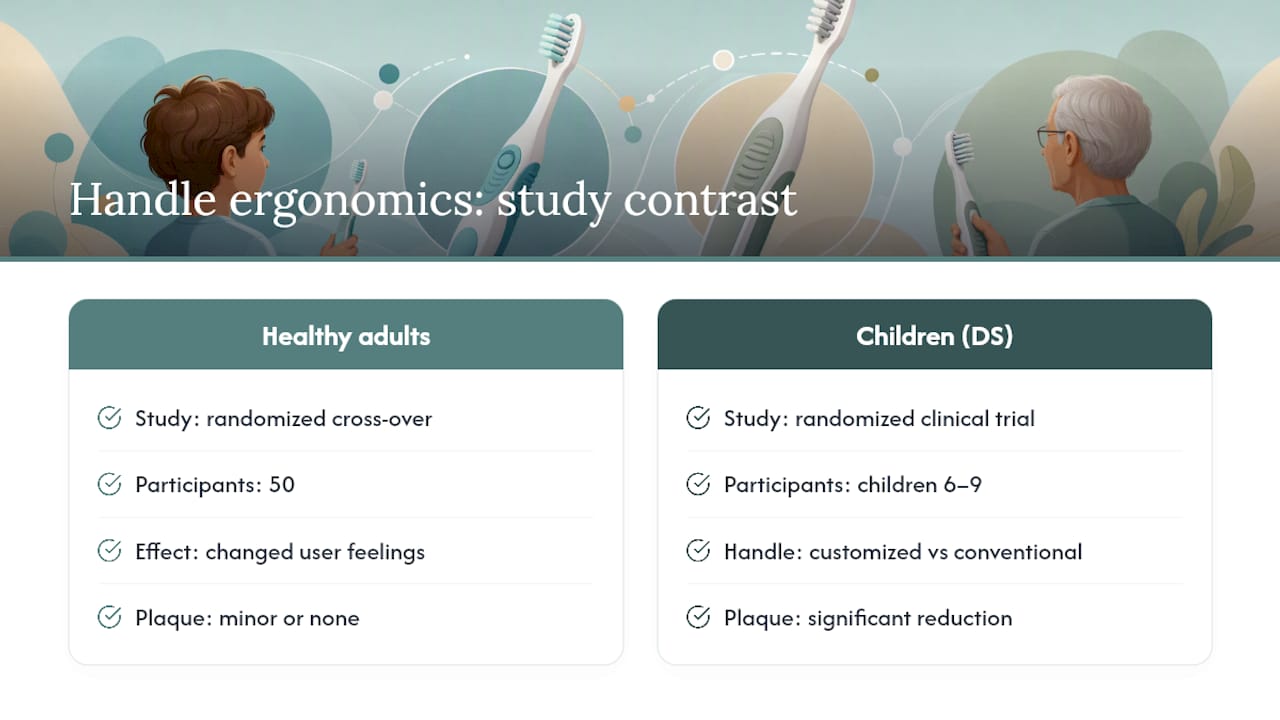 Handle ergonomics: study contrast

Healthy adults

Study: randomized cross-over

Participants: 50

Effect: changed user feelings

Plaque: minor or none

Children (DS)

Study: randomized clinical trial

Participants: children 6–9

Handle: customized vs conventional

Plaque: significant reduction